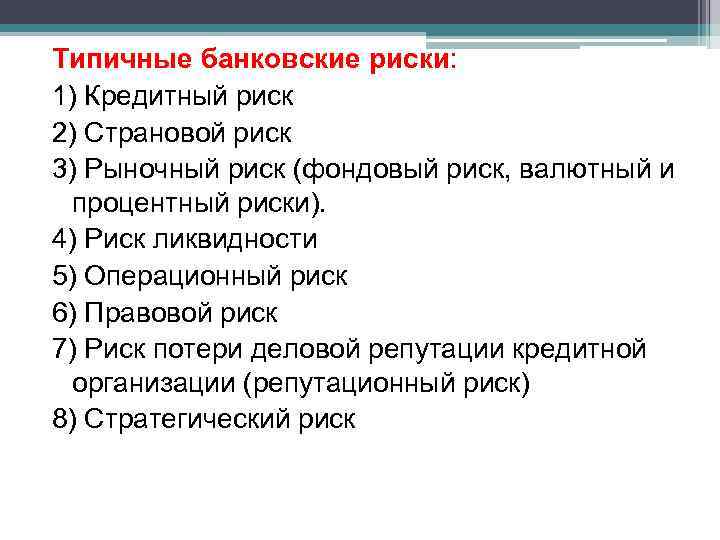 Типичные банковские риски:
1) Кредитный риск
2) Страновой риск
3) Рыночный риск (фондовый риск, валютный и процентный риски).
4) Риск ликвидности
5) Операционный риск
6) Правовой риск
7) Риск потери деловой репутации кредитной организации (репутационный риск)
8) Стратегический риск